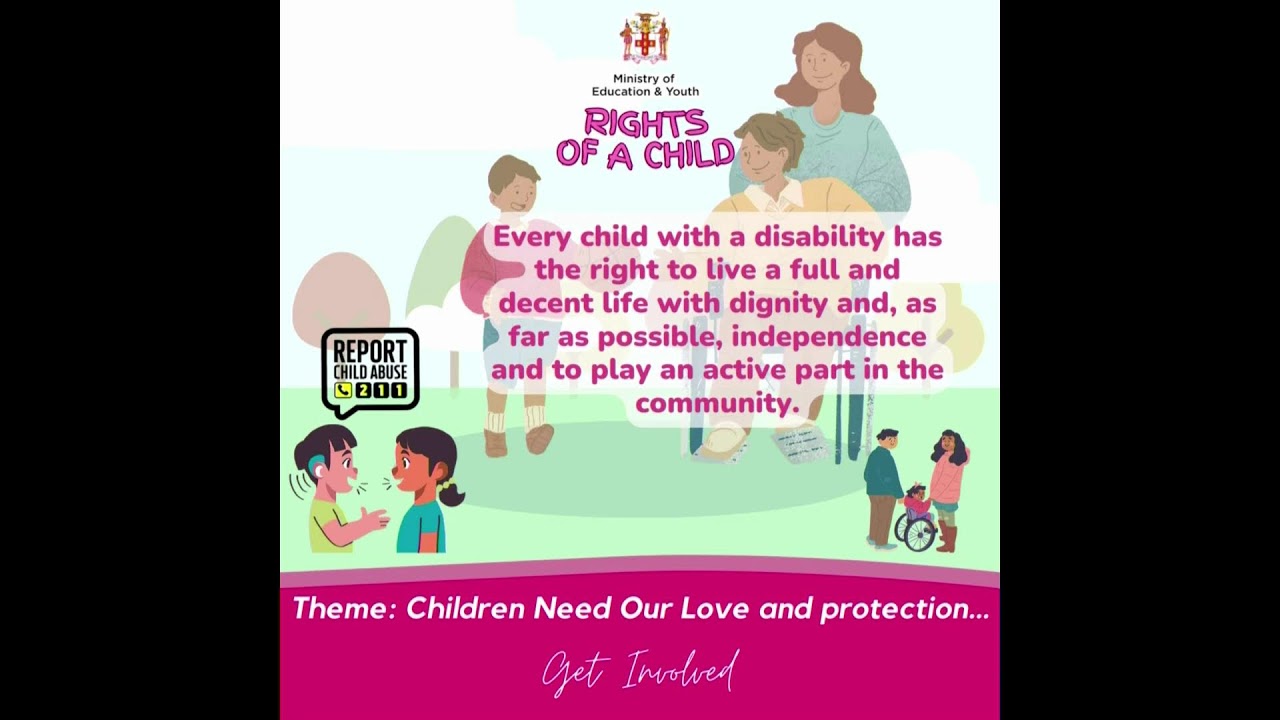 Ministry of Education & Youth

RIGHTS OF A CHILD

Every child with a disability has the right to live a full and decent life with dignity and, as far as possible, independence and to play an active part in the community.

REPORT CHILD ABUSE 211

Theme: Children Need Our Love and protection...

Get Involved